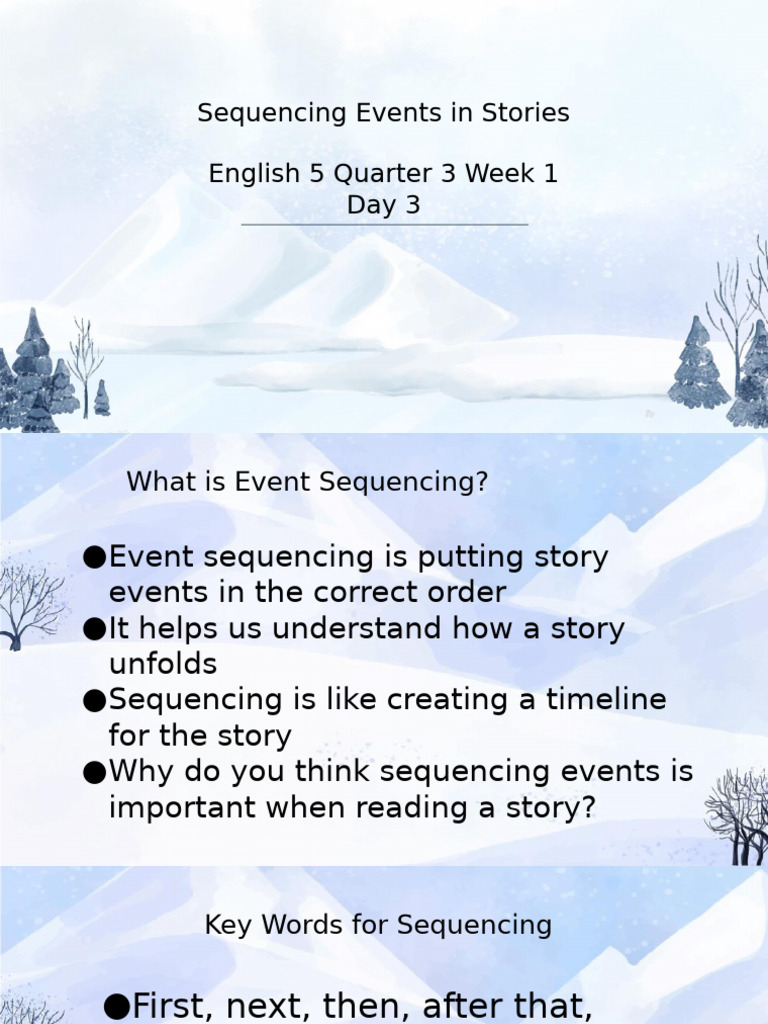 Sequencing Events in Stories

English 5 Quarter 3 Week 1
Day 3

What is Event Sequencing?

●Event sequencing is putting story events in the correct order
●It helps us understand how a story unfolds
●Sequencing is like creating a timeline for the story
●Why do you think sequencing events is important when reading a story?

Key Words for Sequencing

●First, next, then, after that,